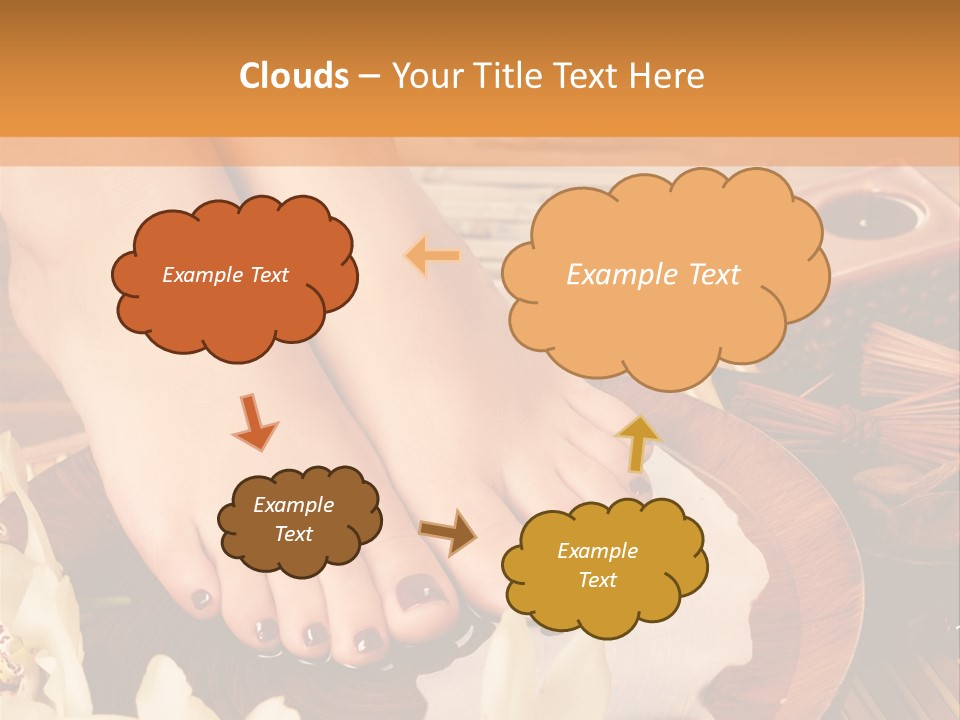 Clouds – Your Title Text Here

Example Text

Example Text

Example Text

Example Text